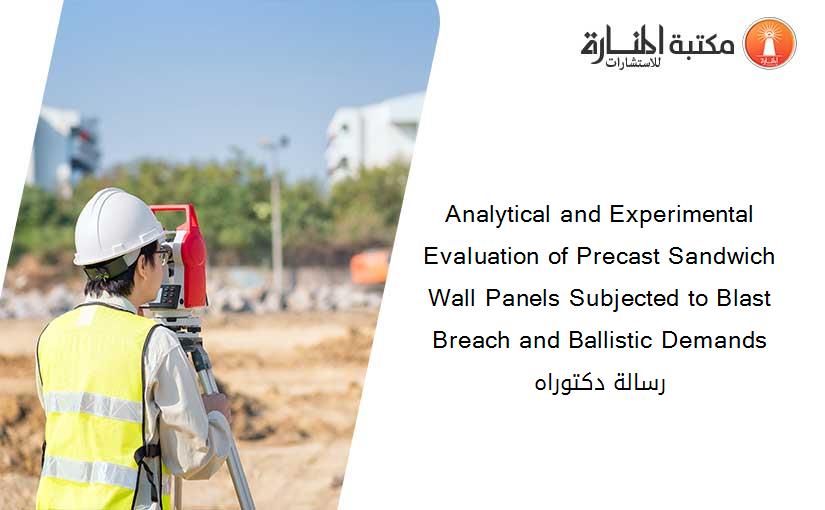 مكتبة المنارة للاستشارات

Analytical and Experimental Evaluation of Precast Sandwich Wall Panels Subjected to Blast Breach and Ballistic Demands
رسالة دكتوراه